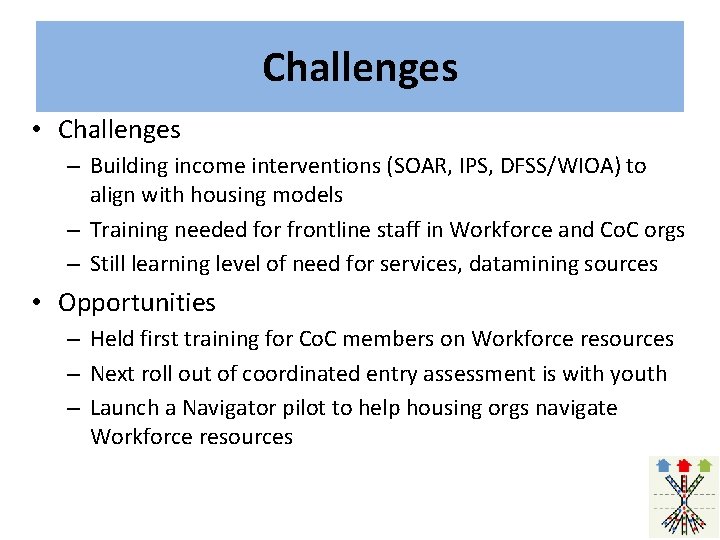 Challenges

• Challenges
– Building income interventions (SOAR, IPS, DFSS/WIOA) to align with housing models
– Training needed for frontline staff in Workforce and CoC orgs
– Still learning level of need for services, datamining sources

• Opportunities
– Held first training for CoC members on Workforce resources
– Next roll out of coordinated entry assessment is with youth
– Launch a Navigator pilot to help housing orgs navigate Workforce resources